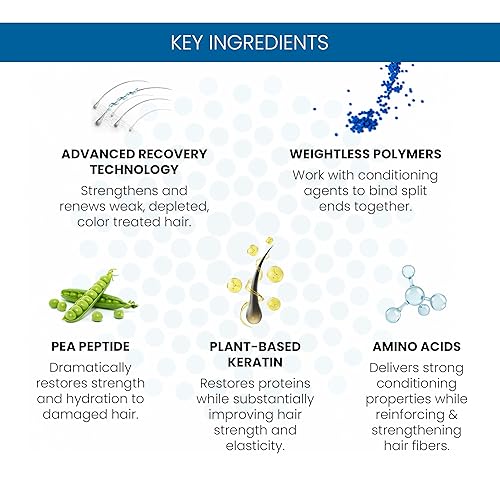 KEY INGREDIENTS

ADVANCED RECOVERY TECHNOLOGY
Strengthens and renews weak, depleted, color treated hair.

WEIGHTLESS POLYMERS
Work with conditioning agents to bind split ends together.

PEA PEPTIDE
Dramatically restores strength and hydration to damaged hair.

PLANT-BASED KERATIN
Restores proteins while substantially improving hair strength and elasticity.

AMINO ACIDS
Delivers strong conditioning properties while reinforcing & strengthening hair fibers.